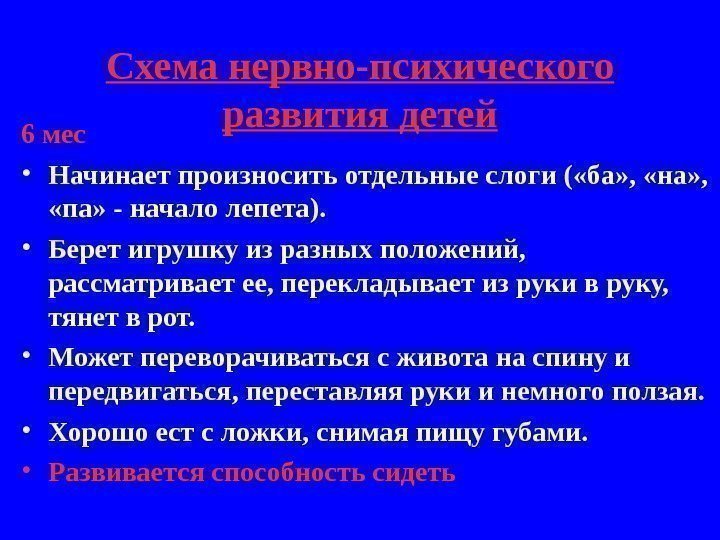 Схема нервно-психического развития детей

6 мес

• Начинает произносить отдельные слоги («ба», «на», «па» - начало лепета).
• Берет игрушку из разных положений, рассматривает ее, перекладывает из руки в руку, тянет в рот.
• Может переворачиваться с живота на спину и передвигаться, переставляя руки и немного ползая.
• Хорошо ест с ложки, снимая пищу губами.
• Развивается способность сидеть